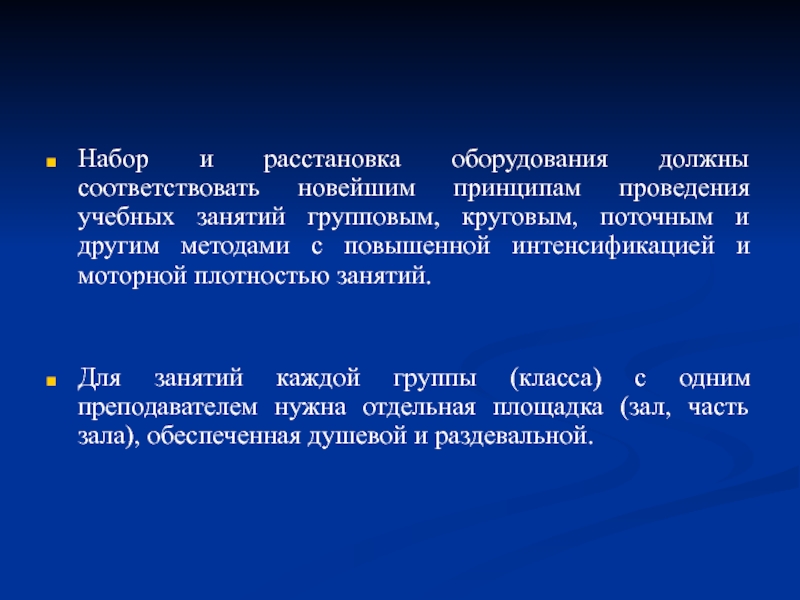 Набор и расстановка оборудования должны соответствовать новейшим принципам проведения учебных занятий групповым, круговым, поточным и другим методами с повышенной интенсификацией и моторной плотностью занятий.

Для занятий каждой группы (класса) с одним преподавателем нужна отдельная площадка (зал, часть зала), обеспеченная душевой и раздевальной.